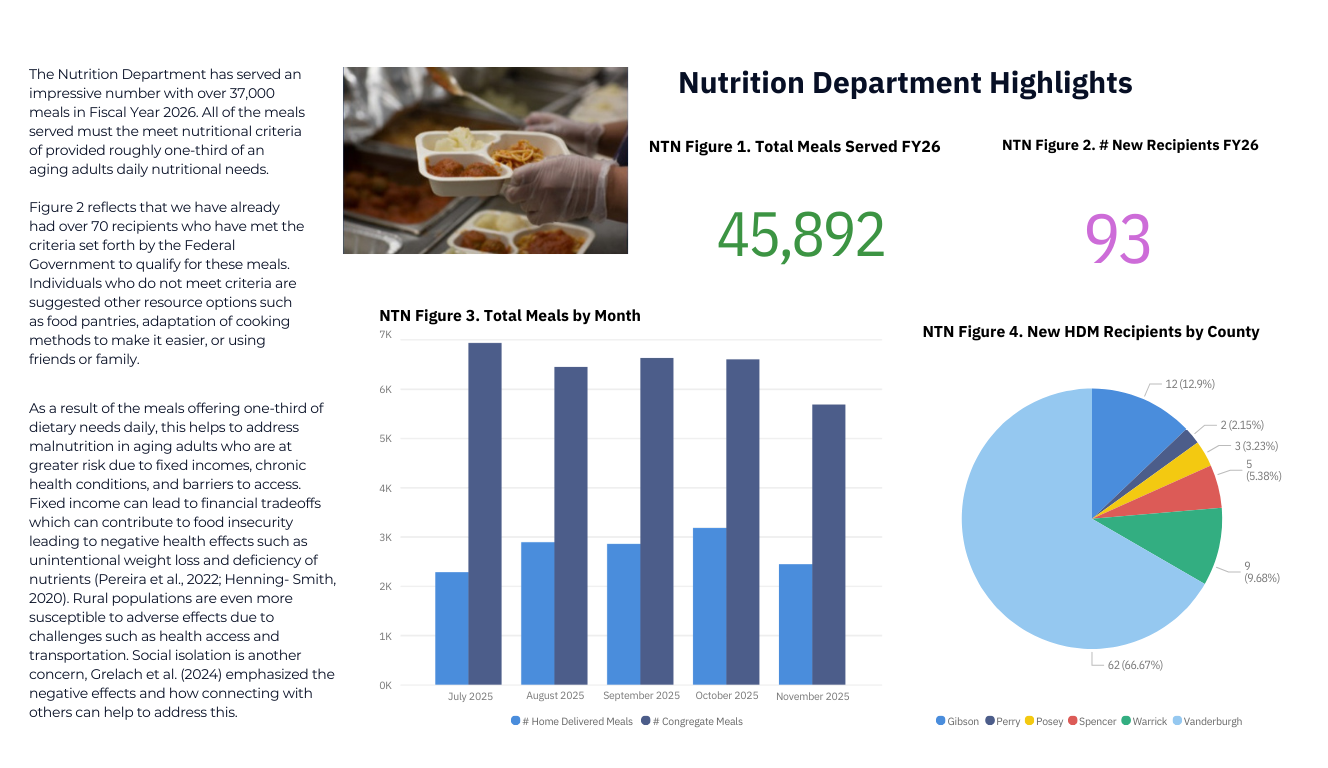 The Nutrition Department has served an impressive number with over 37,000 meals in Fiscal Year 2026. All of the meals served must the meet nutritional criteria of provided roughly one-third of an aging adults daily nutritional needs.

Figure 2 reflects that we have already had over 70 recipients who have met the criteria set forth by the Federal Government to qualify for these meals. Individuals who do not meet criteria are suggested other resource options such as food pantries, adaptation of cooking methods to make it easier, or using friends or family.

As a result of the meals offering one-third of dietary needs daily, this helps to address malnutrition in aging adults who are at greater risk due to fixed incomes, chronic health conditions, and barriers to access. Fixed income can lead to financial tradeoffs which can contribute to food insecurity leading to negative health effects such as unintentional weight loss and deficiency of nutrients (Pereira et al., 2022; Henning- Smith, 2020). Rural populations are even more susceptible to adverse effects due to challenges such as health access and transportation. Social isolation is another concern, Grelach et al. (2024) emphasized the negative effects and how connecting with others can help to address this.

Nutrition Department Highlights

NTN Figure 1. Total Meals Served FY26

45,892

NTN Figure 2. # New Recipients FY26

93

NTN Figure 3. Total Meals by Month

7K
6K
5K
4K
3K
2K
1K
0K

July 2025
August 2025
September 2025
October 2025
November 2025

# Home Delivered Meals
# Congregate Meals

NTN Figure 4. New HDM Recipients by County

12 (12.9%)
2 (2.15%)
3 (3.23%)
5 (5.38%)
9 (9.68%)
62 (66.67%)

Gibson
Perry
Posey
Spencer
Warrick
Vanderburgh